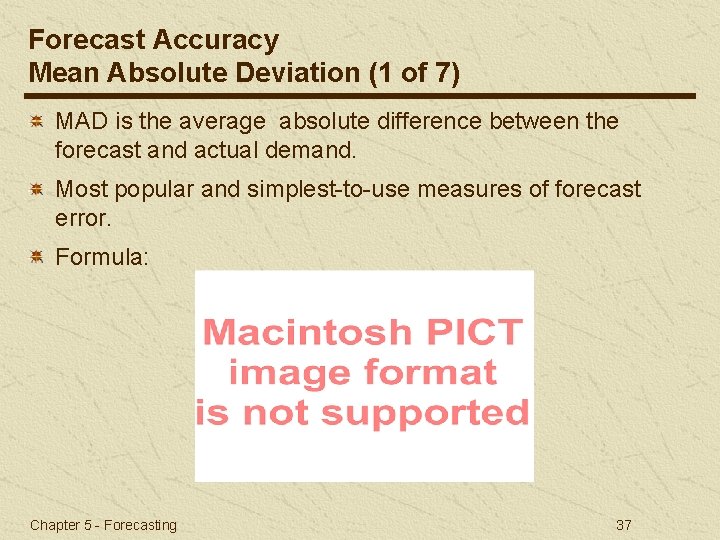 Forecast Accuracy
Mean Absolute Deviation (1 of 7)

MAD is the average absolute difference between the forecast and actual demand.

Most popular and simplest-to-use measures of forecast error.

Formula:

Macintosh PICT
image format
is not supported

Chapter 5 - Forecasting

37